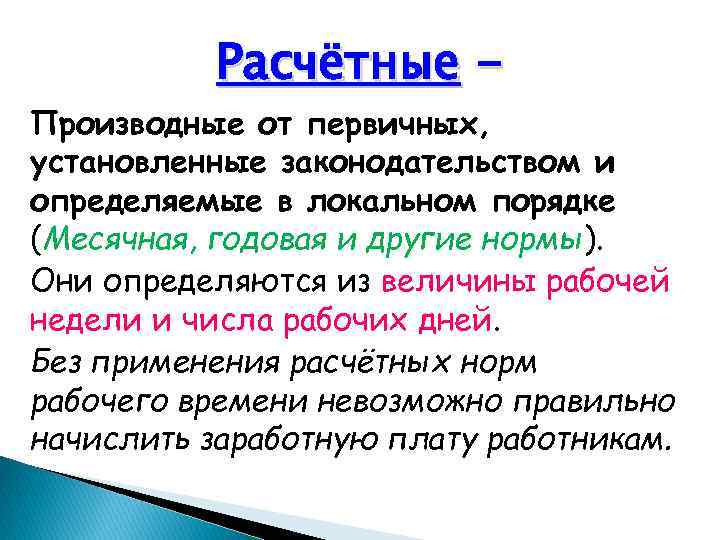 Расчётные –

Производные от первичных, установленные законодательством и определяемые в локальном порядке (Месячная, годовая и другие нормы).

Они определяются из величины рабочей недели и числа рабочих дней.

Без применения расчётных норм рабочего времени невозможно правильно начислить заработную плату работникам.